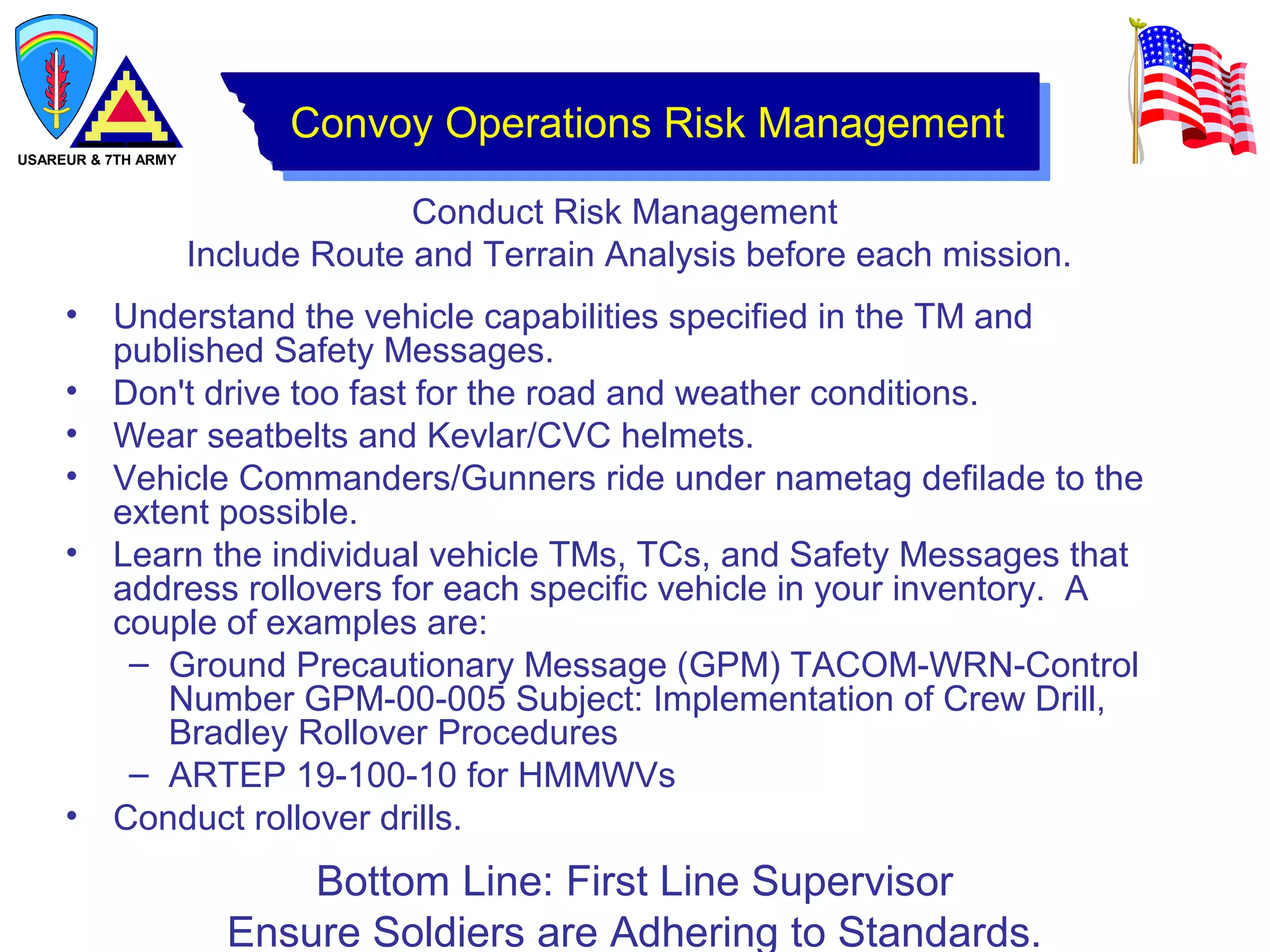 USAREUR & 7TH ARMY

Convoy Operations Risk Management

Conduct Risk Management
Include Route and Terrain Analysis before each mission.

• Understand the vehicle capabilities specified in the TM and published Safety Messages.
• Don't drive too fast for the road and weather conditions.
• Wear seatbelts and Kevlar/CVC helmets.
• Vehicle Commanders/Gunners ride under nametag defilade to the extent possible.
• Learn the individual vehicle TMs, TCs, and Safety Messages that address rollovers for each specific vehicle in your inventory. A couple of examples are:
– Ground Precautionary Message (GPM) TACOM-WRN-Control Number GPM-00-005 Subject: Implementation of Crew Drill, Bradley Rollover Procedures
– ARTEP 19-100-10 for HMMWVs
• Conduct rollover drills.

Bottom Line: First Line Supervisor
Ensure Soldiers are Adhering to Standards.